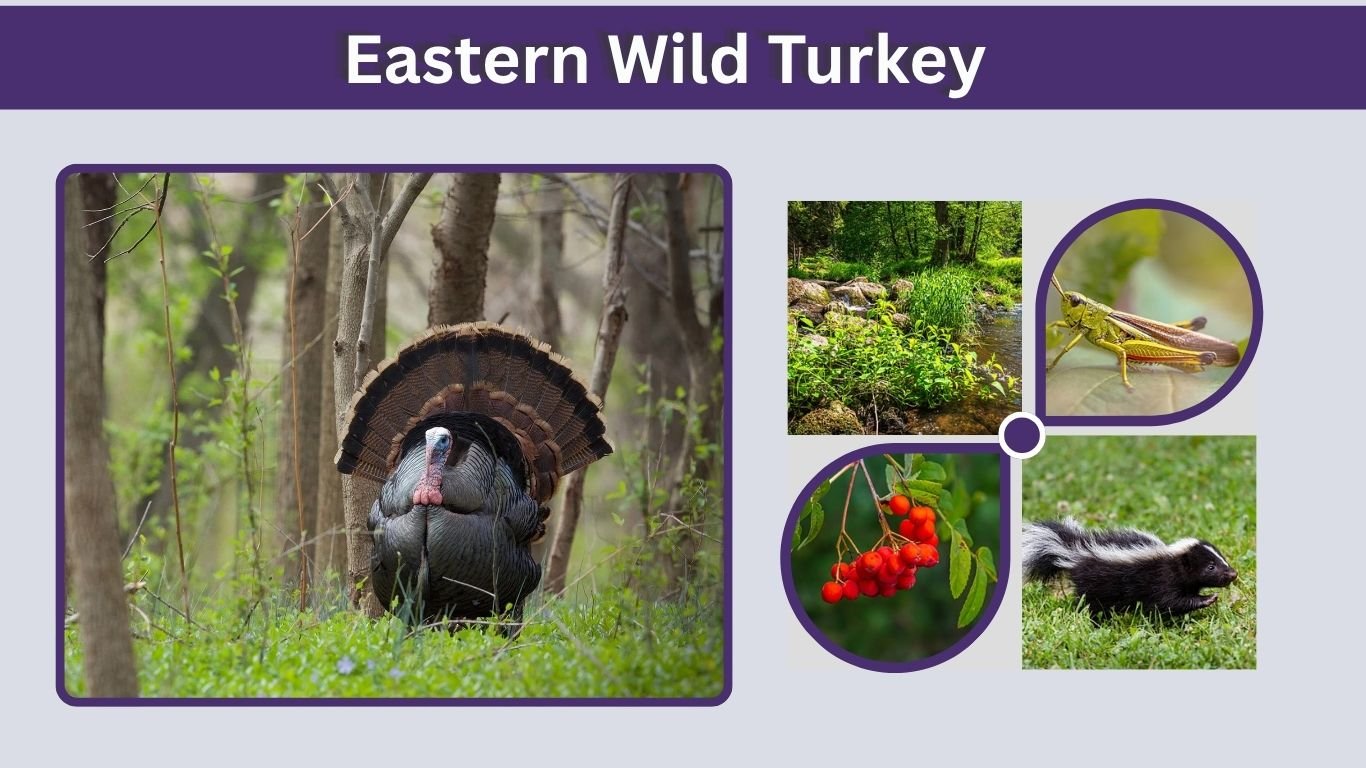 Eastern Wild Turkey